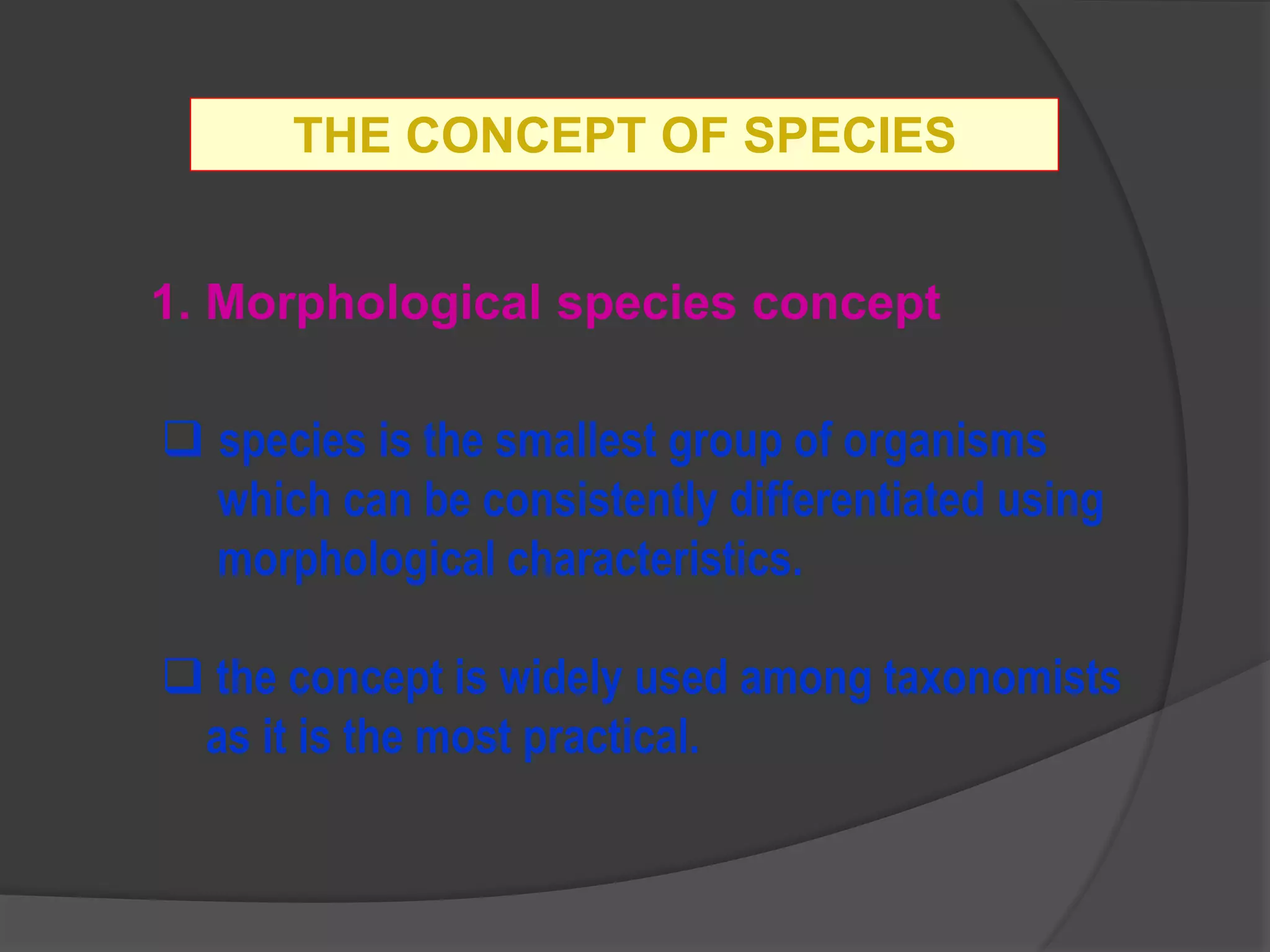 THE CONCEPT OF SPECIES

1. Morphological species concept

❑ species is the smallest group of organisms which can be consistently differentiated using morphological characteristics.

❑ the concept is widely used among taxonomists as it is the most practical.